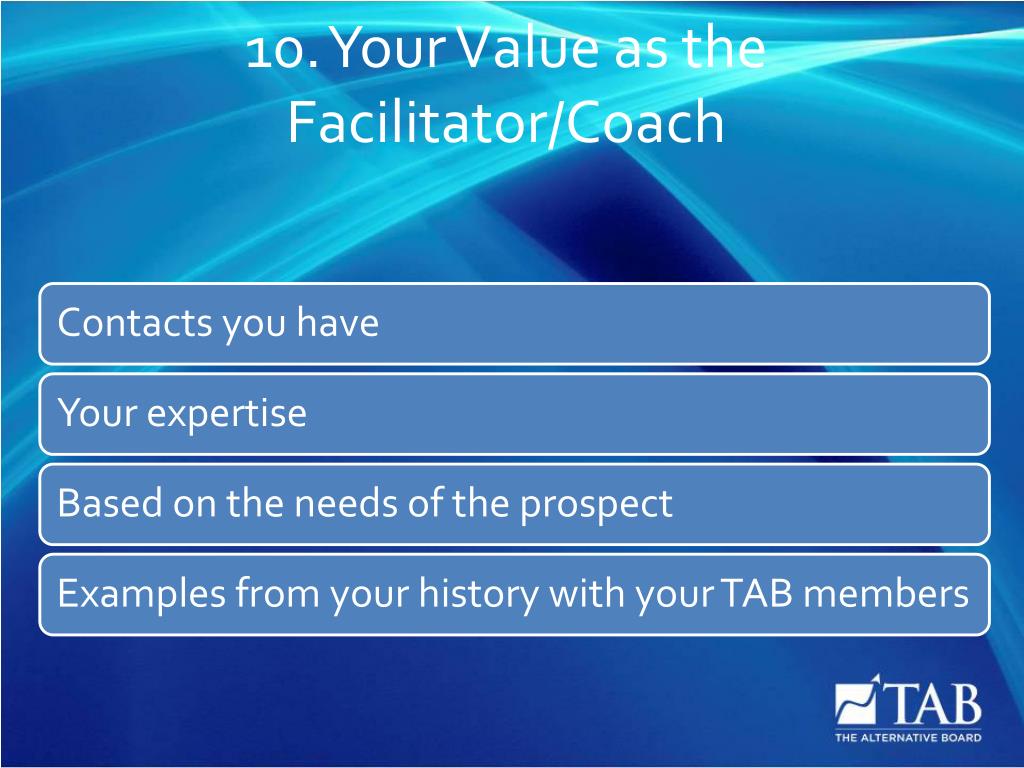 10. Your Value as the Facilitator/Coach

Contacts you have

Your expertise

Based on the needs of the prospect

Examples from your history with your TAB members

TAB
THE ALTERNATIVE BOARD